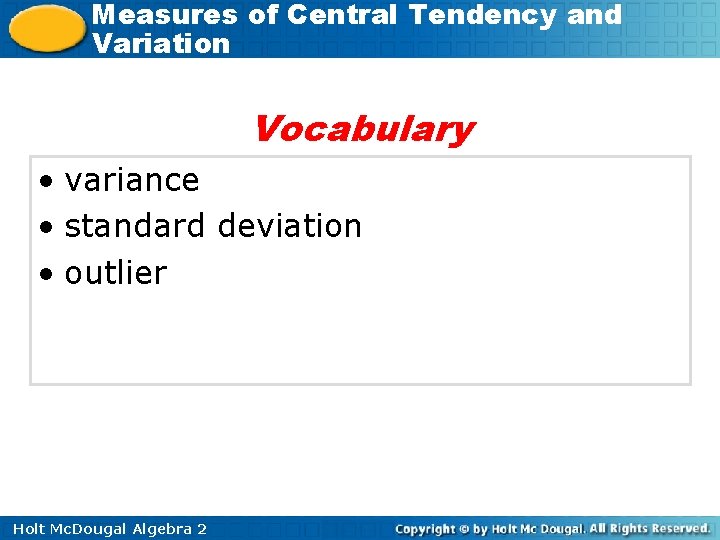 Measures of Central Tendency and Variation

Vocabulary

• variance
• standard deviation
• outlier

Holt McDougal Algebra 2

Copyright © by Holt Mc Dougal. All Rights Reserved.